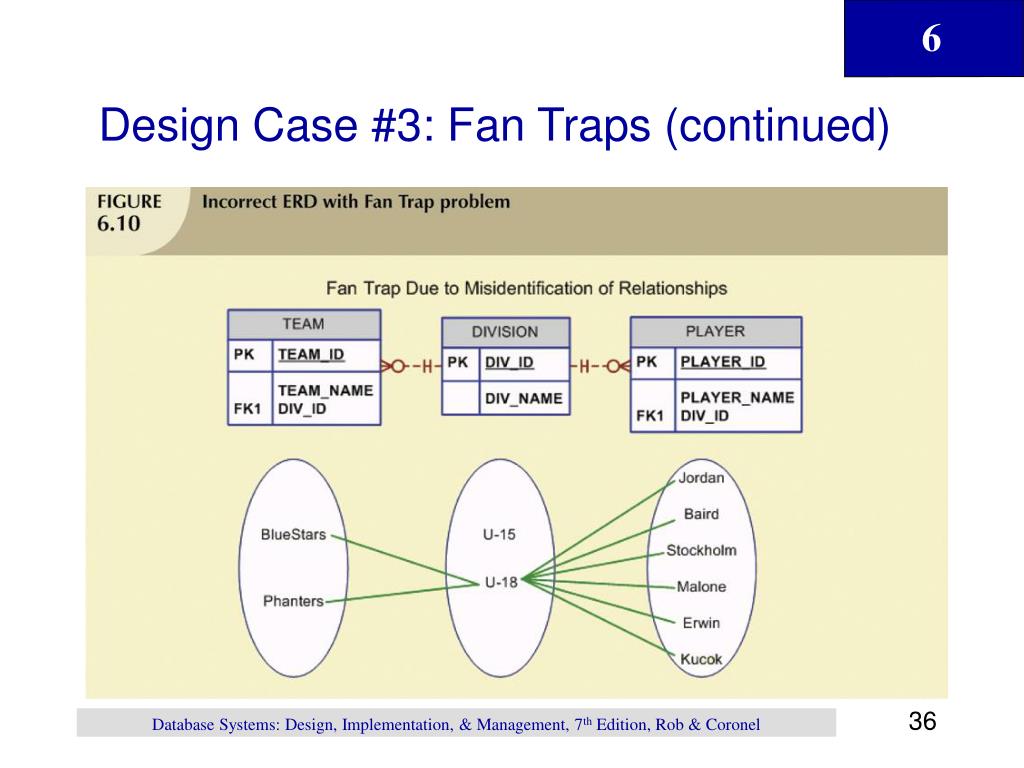 6

Design Case #3: Fan Traps (continued)

FIGURE 6.10 Incorrect ERD with Fan Trap problem

Fan Trap Due to Misidentification of Relationships

| TEAM | |
|---|---|
| PK | TEAM_ID |
| FK1 | TEAM_NAME DIV_ID |

| DIVISION | |
|---|---|
| PK | DIV_ID |
| | DIV_NAME |

| PLAYER | |
|---|---|
| PK | PLAYER_ID |
| FK1 | PLAYER_NAME DIV_ID |

BlueStars
Phanters

U-15
U-18

Jordan
Baird
Stockholm
Malone
Erwin
Kucok

Database Systems: Design, Implementation, & Management, 7$^{th}$ Edition, Rob & Coronel

36